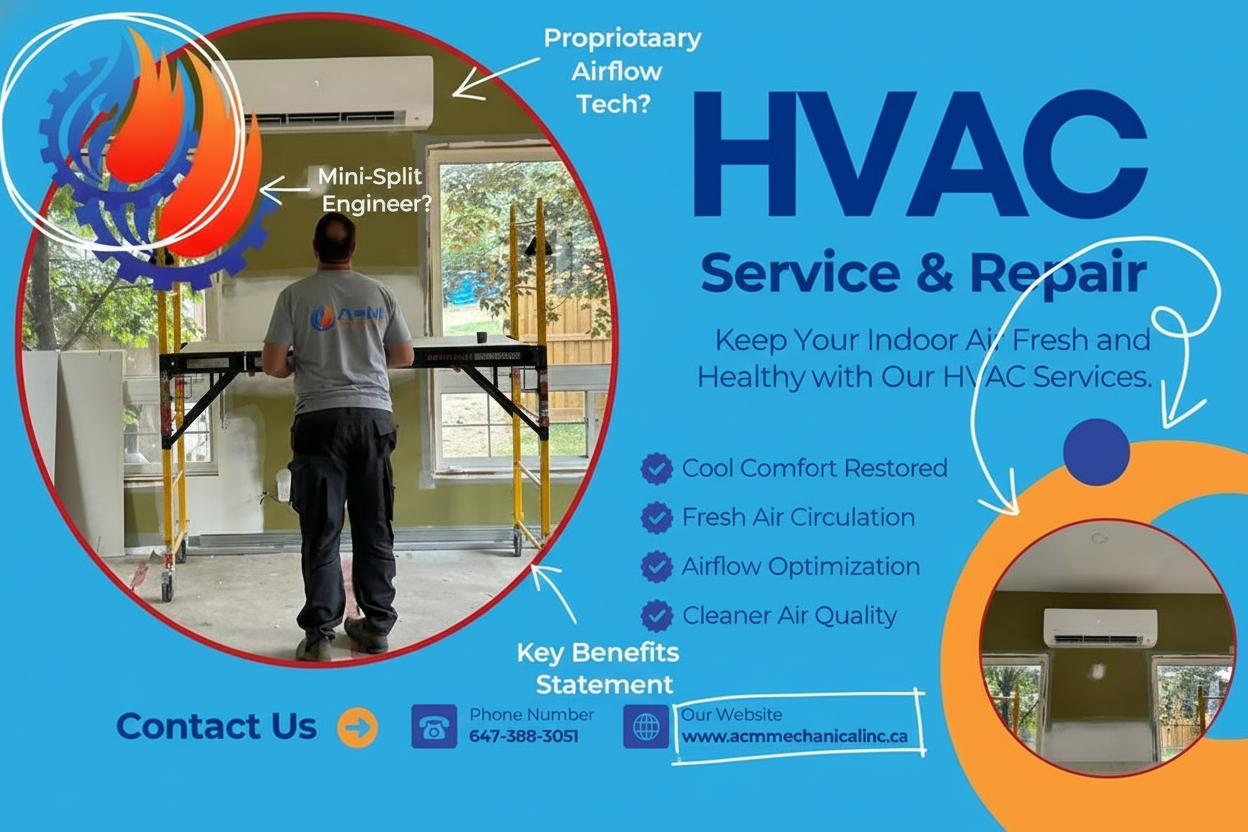 Propriotaary Airflow Tech?

Mini-Split Engineer?

HVAC

Service & Repair

Keep Your Indoor Air Fresh and Healthy with Our HVAC Services.

Cool Comfort Restored

Fresh Air Circulation

Airflow Optimization

Cleaner Air Quality

Key Benefits Statement

Contact Us

Phone Number
647-388-3051

Our Website
www.acmmechanicalinc.ca